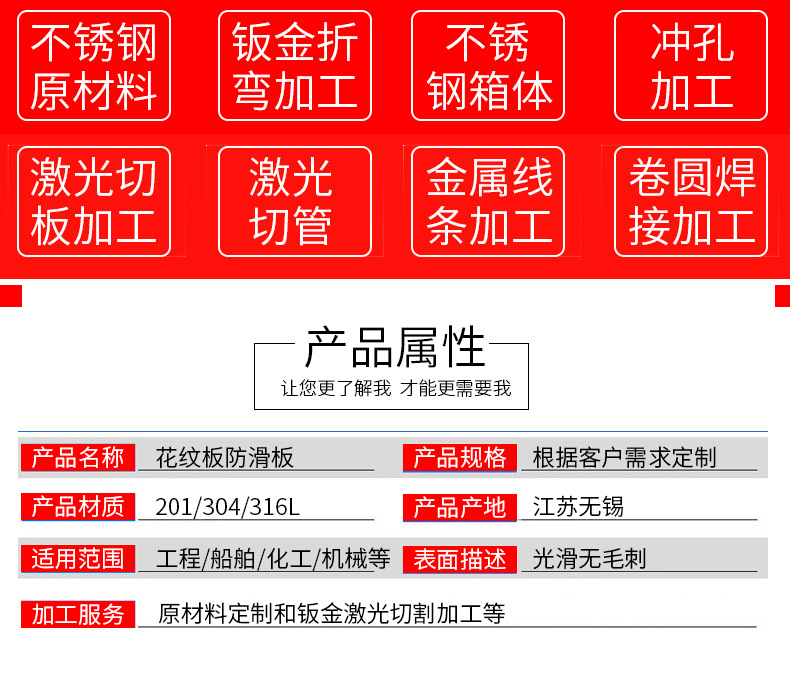 不锈钢原材料

钣金折弯加工

不锈钢箱体

冲孔加工

激光切板加工

激光切管

金属线条加工

卷圆焊接加工

产品属性

让您更了解我 才能更需要我

| 产品名称 | 花纹板防滑板 | 产品规格 | 根据客户需求定制 |
|---|---|---|---|
| 产品材质 | 201/304/316L | 产品产地 | 江苏无锡 |
| 适用范围 | 工程/船舶/化工/机械等 | 表面描述 | 光滑无毛刺 |
| 加工服务 | 原材料定制和钣金激光切割加工等 | | |